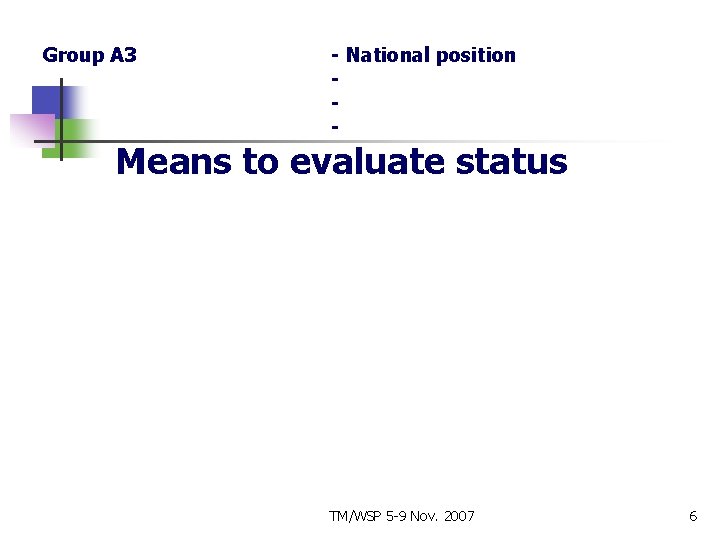 Group A3

- National position
-
-
-

Means to evaluate status

TM/WSP 5-9 Nov. 2007

6